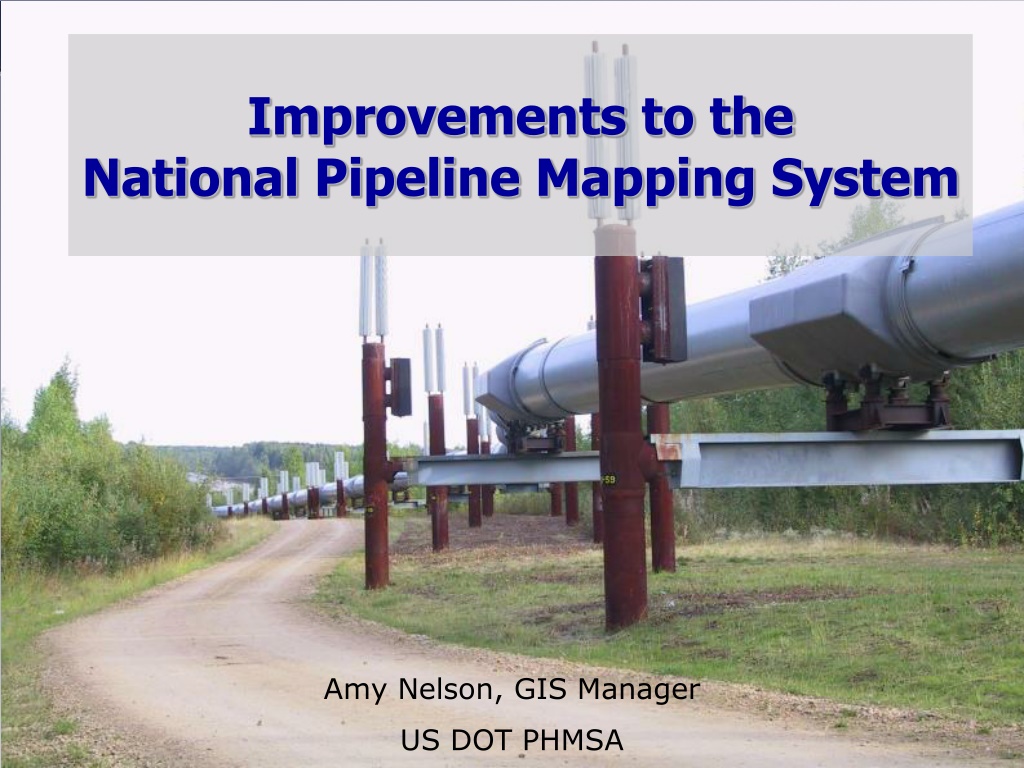 Improvements to the National Pipeline Mapping System

Amy Nelson, GIS Manager

US DOT PHMSA